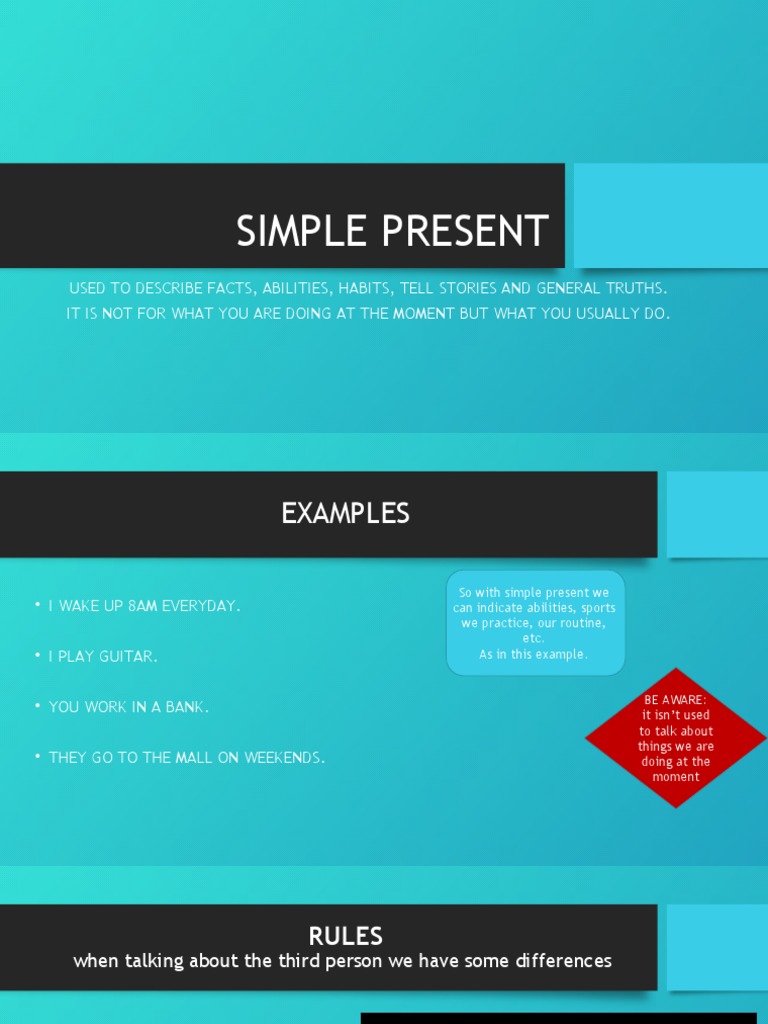 SIMPLE PRESENT

USED TO DESCRIBE FACTS, ABILITIES, HABITS, TELL STORIES AND GENERAL TRUTHS. IT IS NOT FOR WHAT YOU ARE DOING AT THE MOMENT BUT WHAT YOU USUALLY DO.

EXAMPLES

• I WAKE UP 8AM EVERYDAY.

• I PLAY GUITAR.

• YOU WORK IN A BANK.

• THEY GO TO THE MALL ON WEEKENDS.

So with simple present we can indicate abilities, sports we practice, our routine, etc.
As in this example.

BE AWARE:
it isn't used to talk about things we are doing at the moment

RULES
when talking about the third person we have some differences